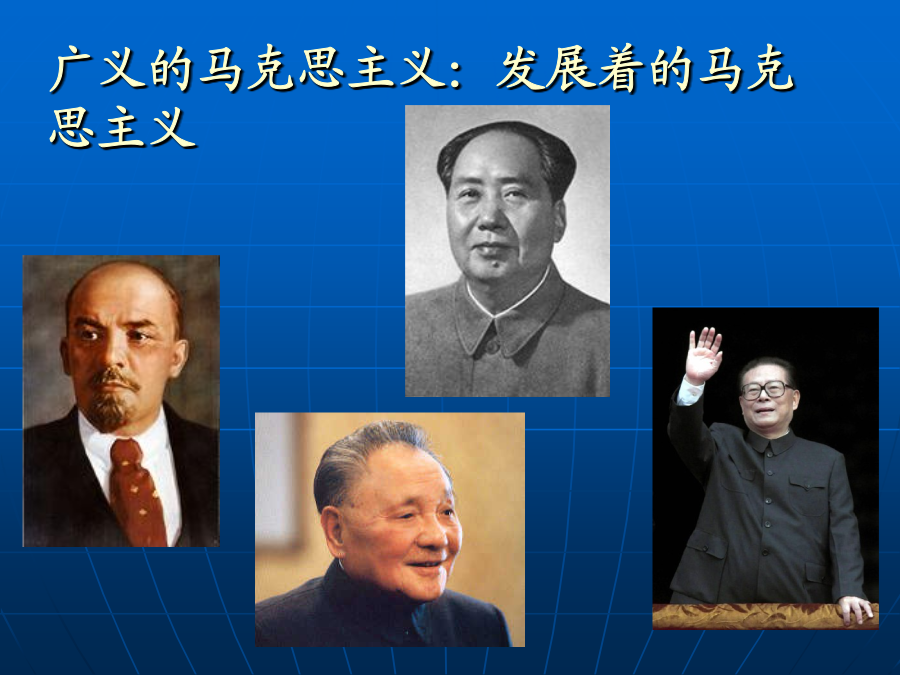 广义的马克思主义：发展着的马克思主义